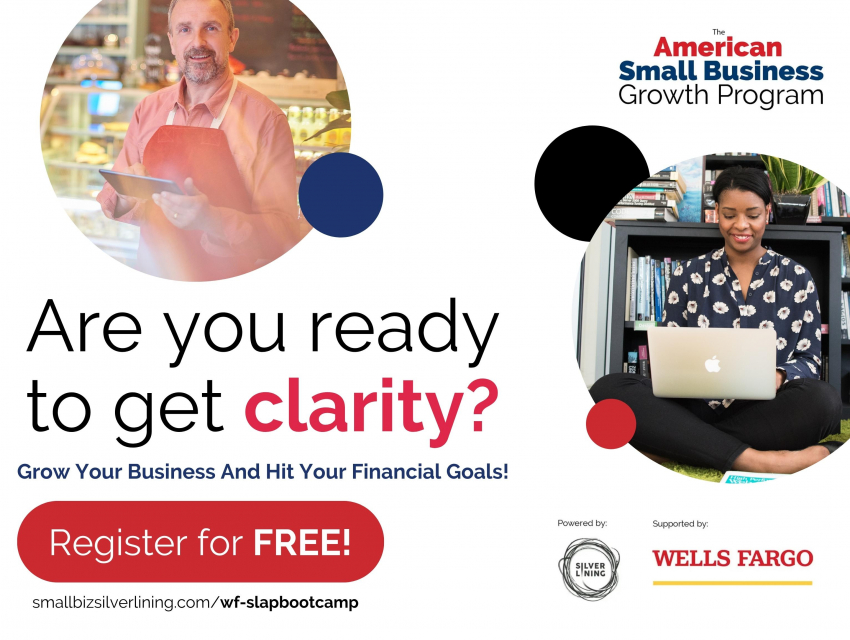 The
American
Small Business
Growth Program

Are you ready to get clarity?

Grow Your Business And Hit Your Financial Goals!

Register for FREE!

smallbizsilverlining.com/wf-slapbootcamp

Powered by:

SILVER LINING

Supported by:

WELLS FARGO